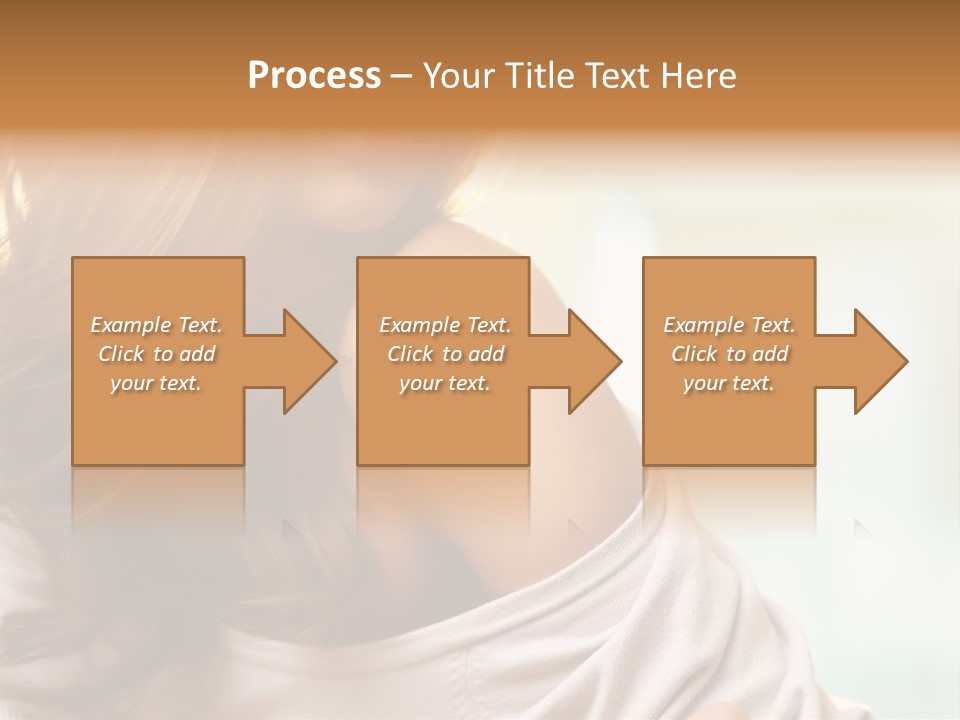 Process – Your Title Text Here

Example Text. Click to add your text.

Example Text. Click to add your text.

Example Text. Click to add your text.